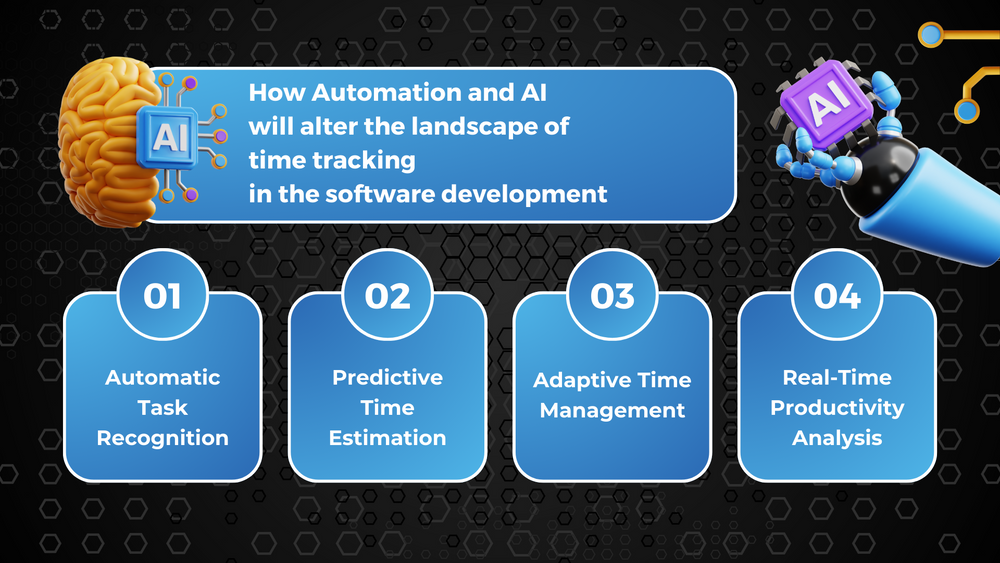 AI

How Automation and AI will alter the landscape of time tracking in the software development

AI

01
Automatic Task Recognition

02
Predictive Time Estimation

03
Adaptive Time Management

04
Real-Time Productivity Analysis